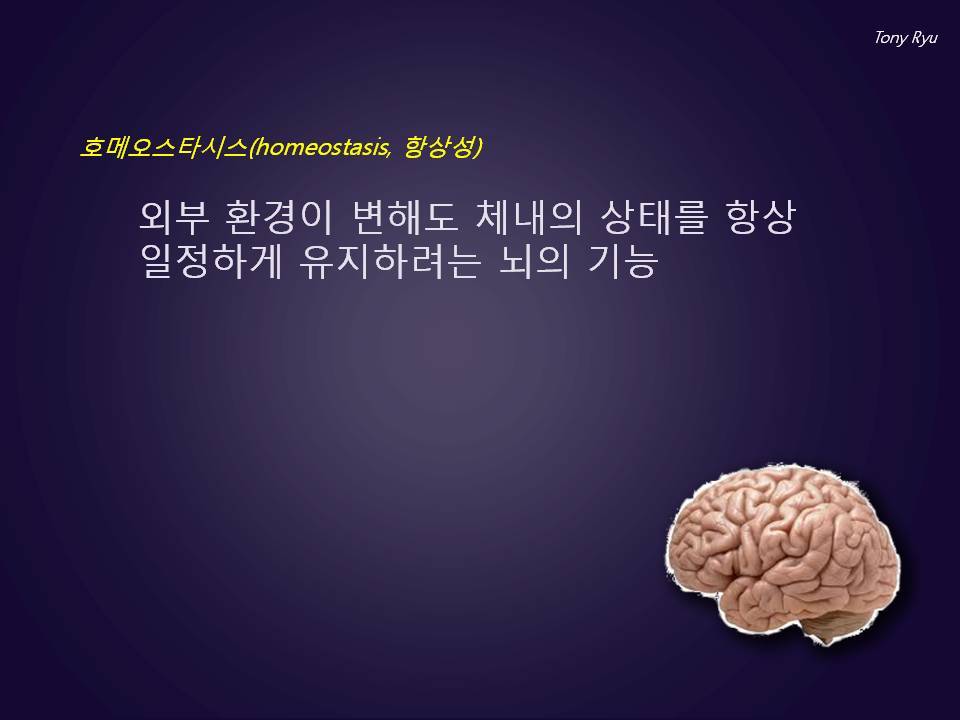 Tony Ryu

호메오스타시스(homeostasis, 항상성)

외부 환경이 변해도 체내의 상태를 항상 일정하게 유지하려는 뇌의 기능